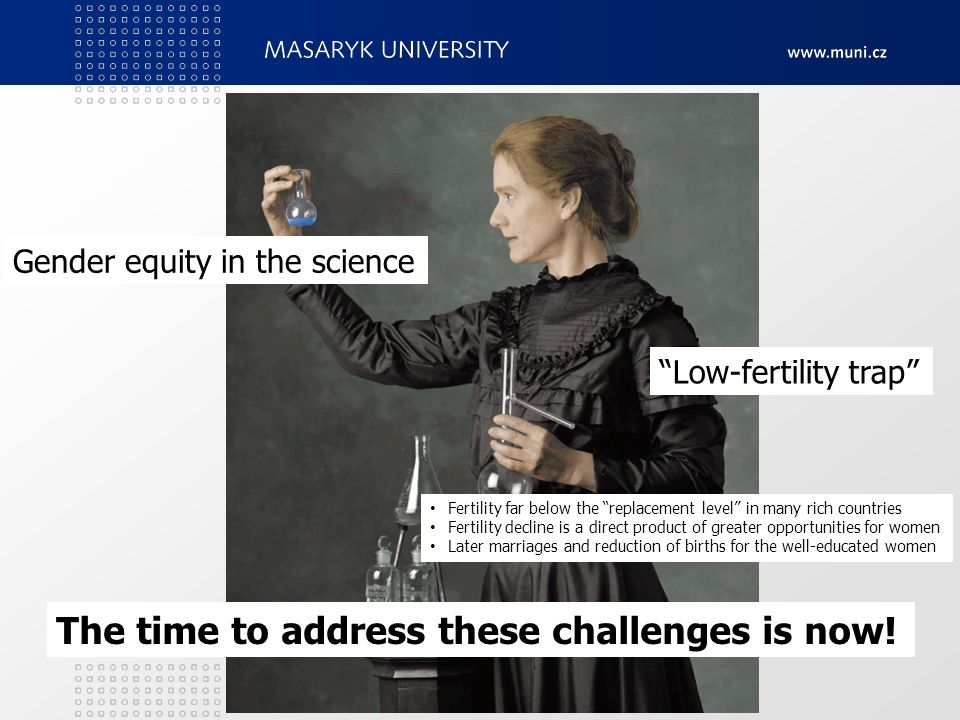 MASARYK UNIVERSITY

www.muni.cz

Gender equity in the science

“Low-fertility trap”

• Fertility far below the “replacement level” in many rich countries
• Fertility decline is a direct product of greater opportunities for women
• Later marriages and reduction of births for the well-educated women

The time to address these challenges is now!